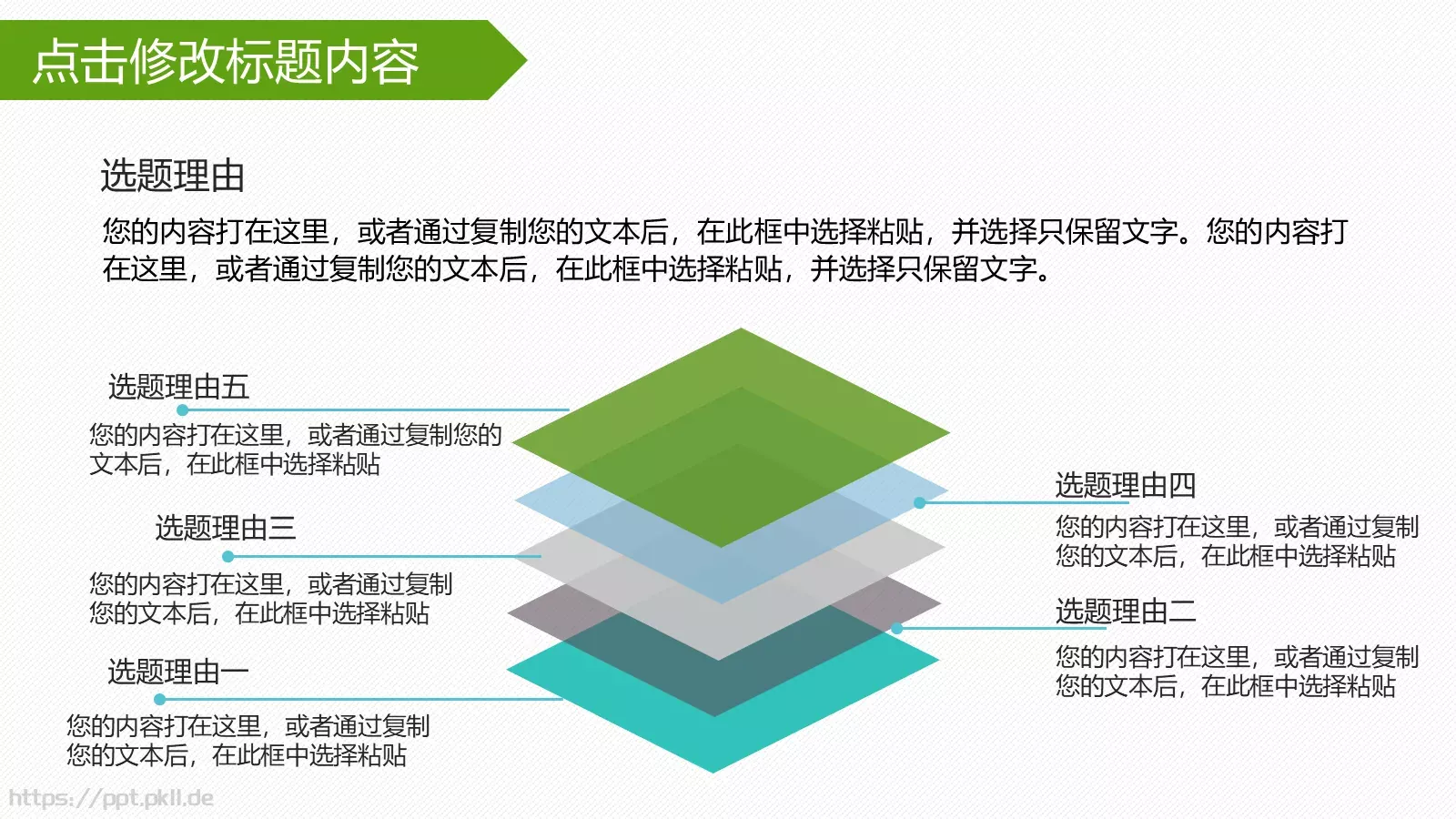 点击修改标题内容

选题理由

您的内容打在这里，或者通过复制您的文本后，在此框中选择粘贴，并选择只保留文字。您的内容打在这里，或者通过复制您的文本后，在此框中选择粘贴，并选择只保留文字。

选题理由五

您的内容打在这里，或者通过复制您的文本后，在此框中选择粘贴

选题理由三

您的内容打在这里，或者通过复制您的文本后，在此框中选择粘贴

选题理由一

您的内容打在这里，或者通过复制您的文本后，在此框中选择粘贴

选题理由四

您的内容打在这里，或者通过复制您的文本后，在此框中选择粘贴

选题理由二

您的内容打在这里，或者通过复制您的文本后，在此框中选择粘贴

https://ppt.pkll.de